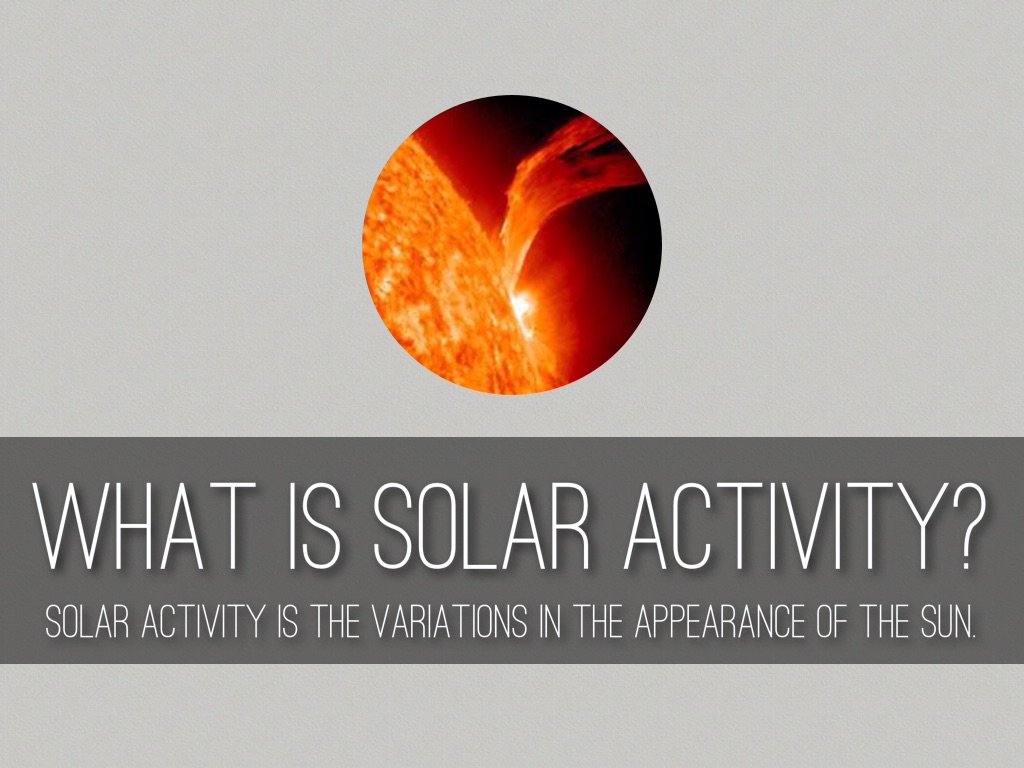 WHAT IS SOLAR ACTIVITY?

SOLAR ACTIVITY IS THE VARIATIONS IN THE APPEARANCE OF THE SUN.